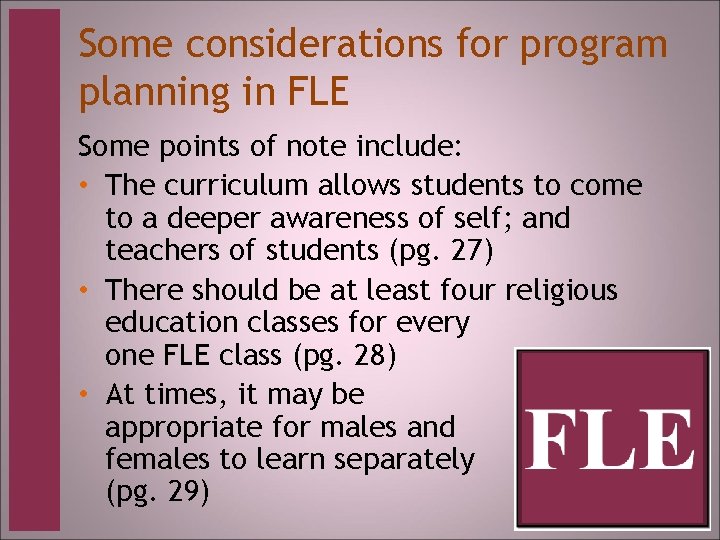 Some considerations for program planning in FLE

Some points of note include:

• The curriculum allows students to come to a deeper awareness of self; and teachers of students (pg. 27)

• There should be at least four religious education classes for every one FLE class (pg. 28)

• At times, it may be appropriate for males and females to learn separately (pg. 29)

FLE